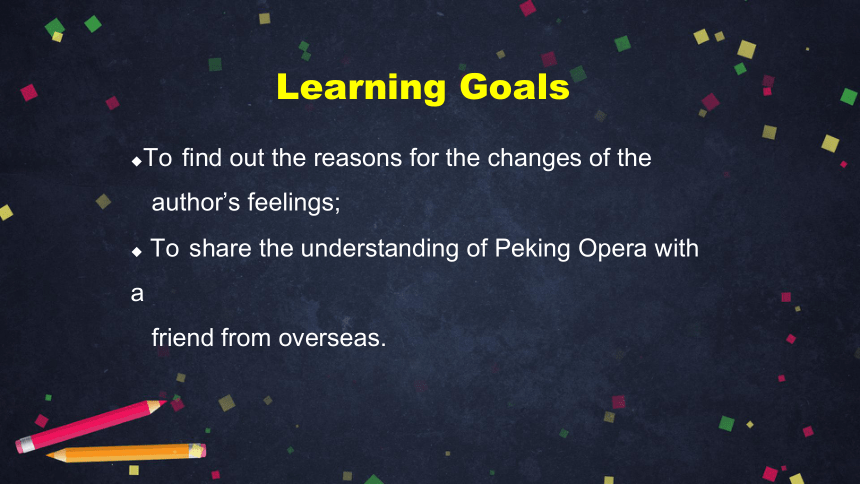 Learning Goals

◆To find out the reasons for the changes of the author’s feelings;

◆ To share the understanding of Peking Opera with a friend from overseas.